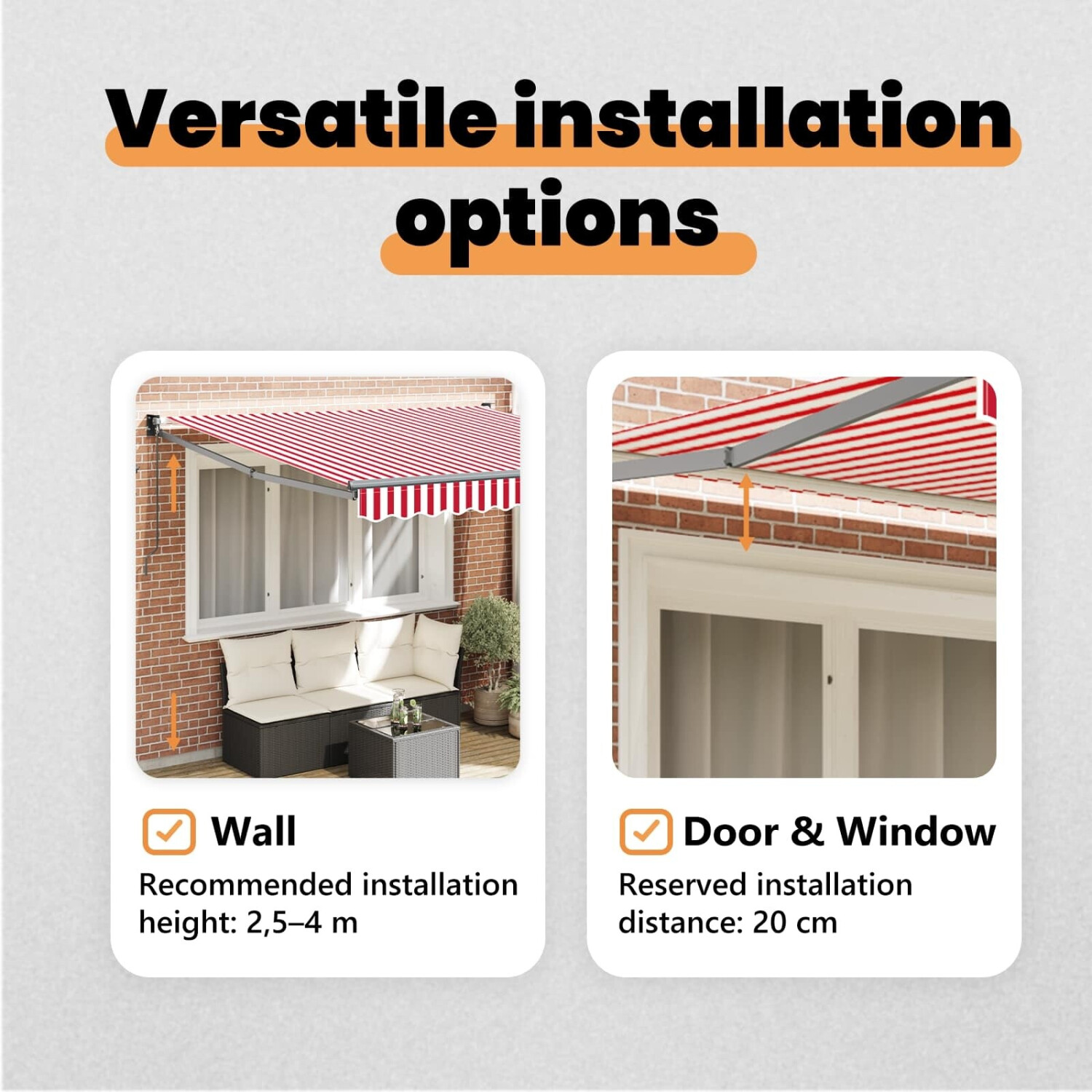 Versatile installation options

Wall
Recommended installation height: 2,5–4 m

Door & Window
Reserved installation distance: 20 cm